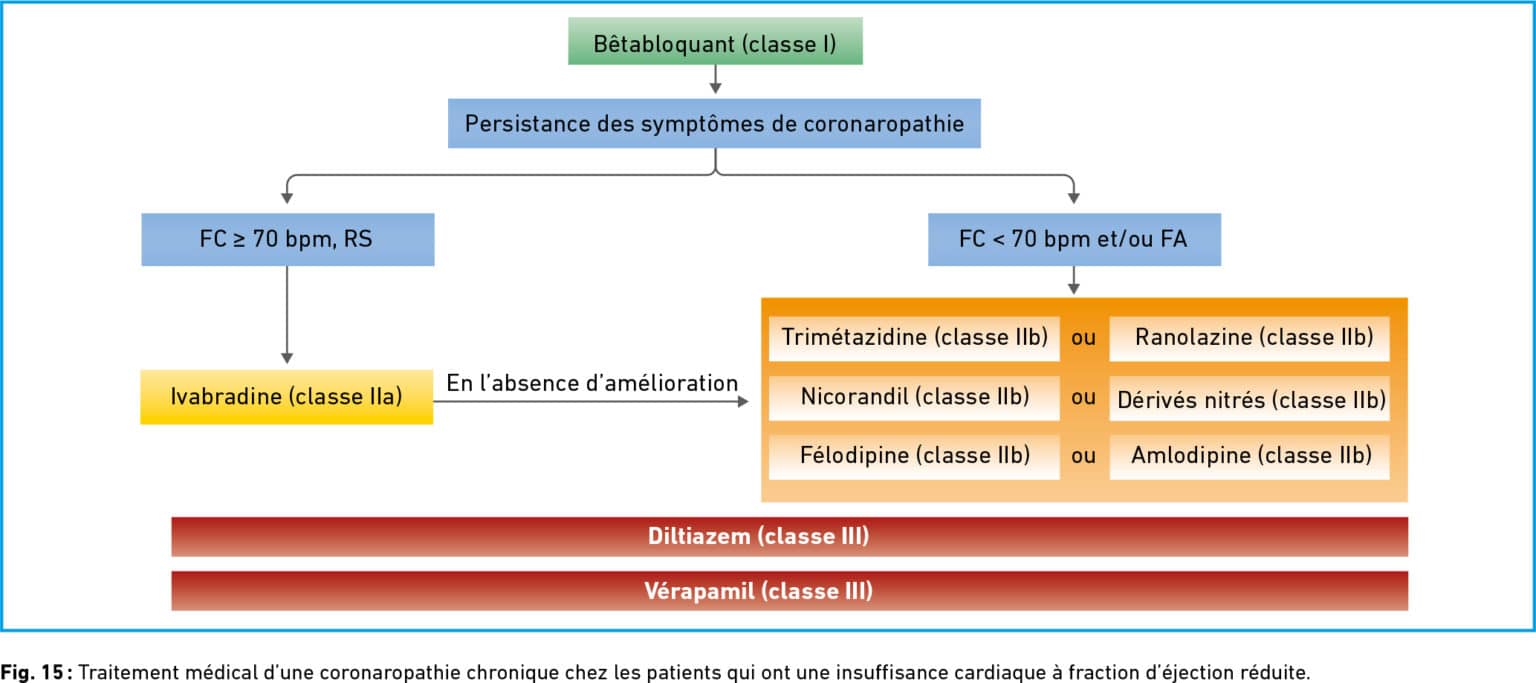 Bêtabloquant (classe I)

Persistance des symptômes de coronaropathie

FC ≥ 70 bpm, RS

FC < 70 bpm et/ou FA

Ivabradine (classe IIa)

En l'absence d'amélioration

Trimétazidine (classe IIb) ou Ranolazine (classe IIb)

Nicorandil (classe IIb) ou Dérivés nitrés (classe IIb)

Félodipine (classe IIb) ou Amlodipine (classe IIb)

Diltiazem (classe III)

Vérapamil (classe III)

Fig. 15 : Traitement médical d'une coronaropathie chronique chez les patients qui ont une insuffisance cardiaque à fraction d'éjection réduite.